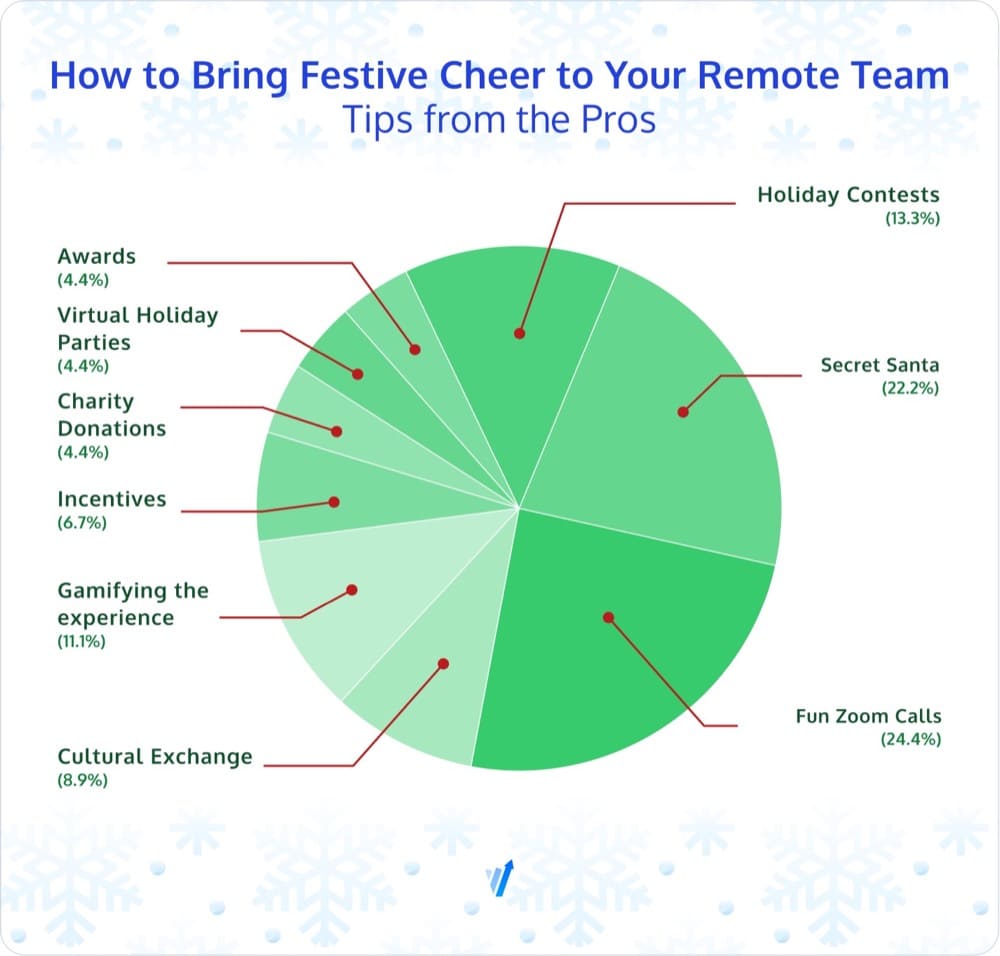 How to Bring Festive Cheer to Your Remote Team
Tips from the Pros

Awards
(4.4%)

Virtual Holiday Parties
(4.4%)

Charity Donations
(4.4%)

Incentives
(6.7%)

Gamifying the experience
(11.1%)

Cultural Exchange
(8.9%)

Holiday Contests
(13.3%)

Secret Santa
(22.2%)

Fun Zoom Calls
(24.4%)